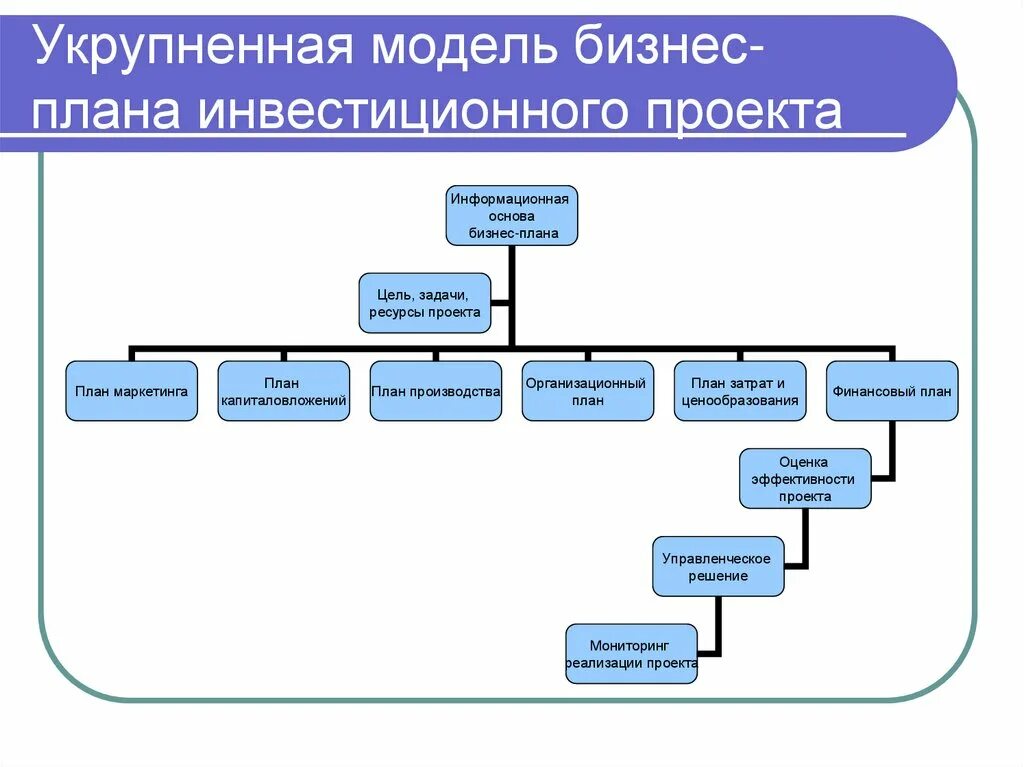 Укрупненная модель бизнес-плана инвестиционного проекта

Информационная основа бизнес-плана

Цель, задачи, ресурсы проекта

План маркетинга

План капиталовложений

План производства

Организационный план

План затрат и ценообразования

Финансовый план

Оценка эффективности проекта

Управленческое решение

Мониторинг реализации проекта